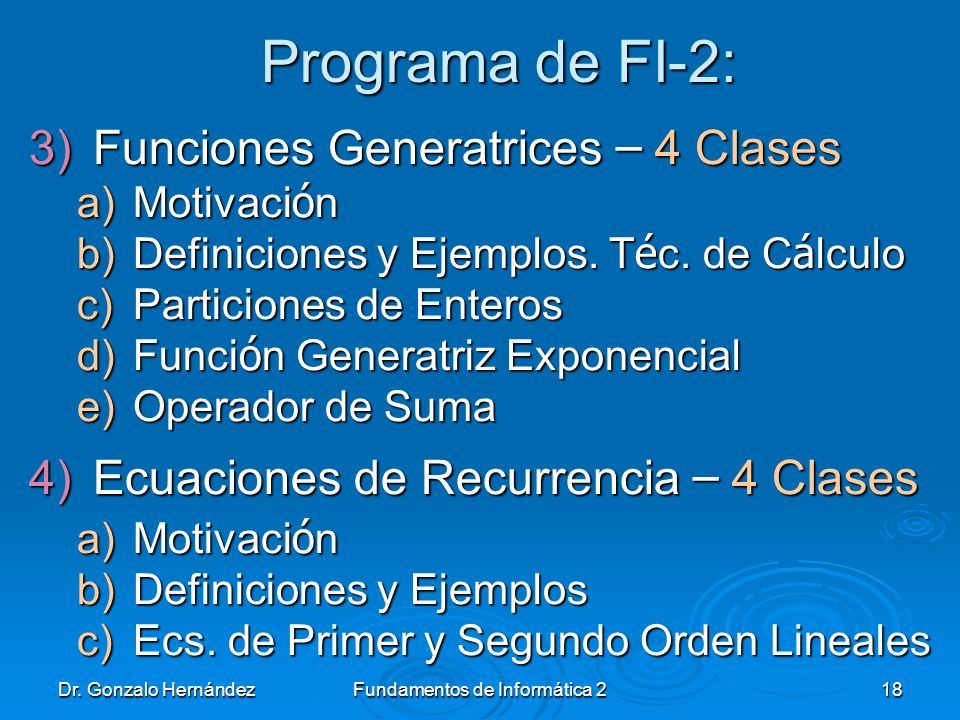 Programa de FI-2:

3) Funciones Generatrices – 4 Clases
a) Motivación
b) Definiciones y Ejemplos. Téc. de Cálculo
c) Particiones de Enteros
d) Función Generatriz Exponencial
e) Operador de Suma

4) Ecuaciones de Recurrencia – 4 Clases
a) Motivación
b) Definiciones y Ejemplos
c) Ecs. de Primer y Segundo Orden Lineales

Dr. Gonzalo Hernández Fundamentos de Informática 2 18